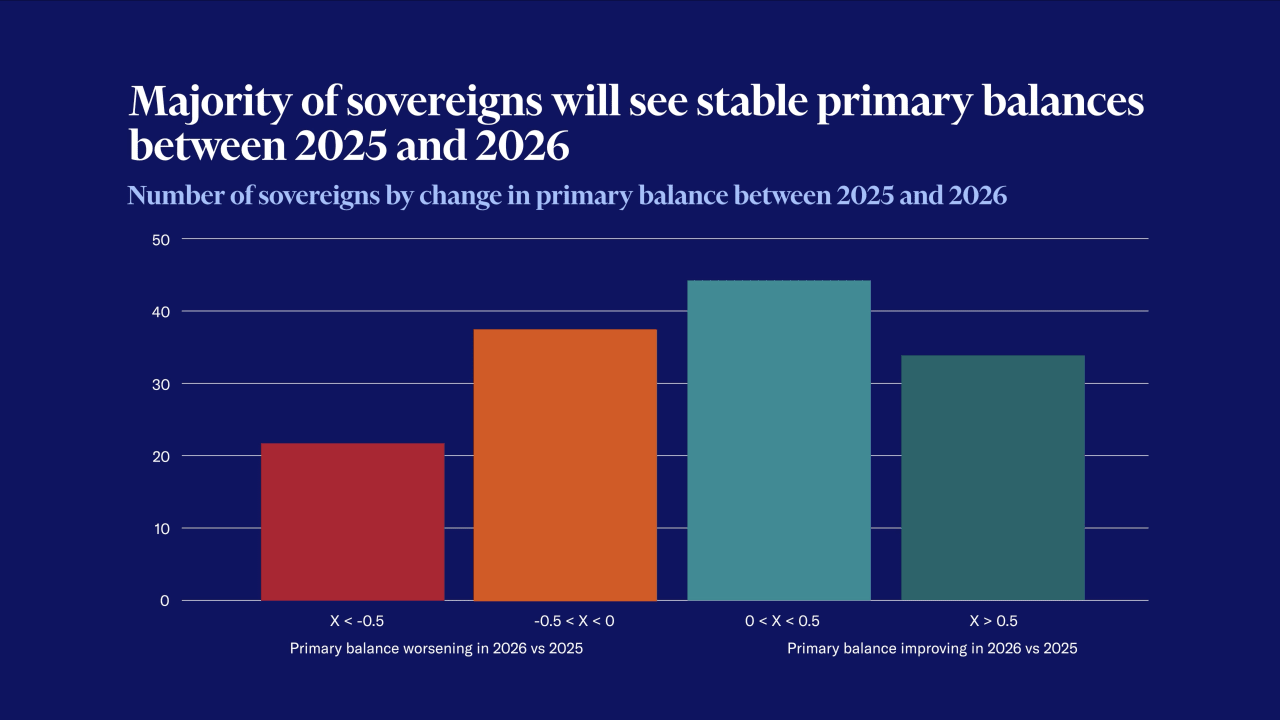 Majority of sovereigns will see stable primary balances between 2025 and 2026

Number of sovereigns by change in primary balance between 2025 and 2026

50
40
30
20
10
0

X < -0.5
-0.5 < X < 0
0 < X < 0.5
X > 0.5

Primary balance worsening in 2026 vs 2025
Primary balance improving in 2026 vs 2025